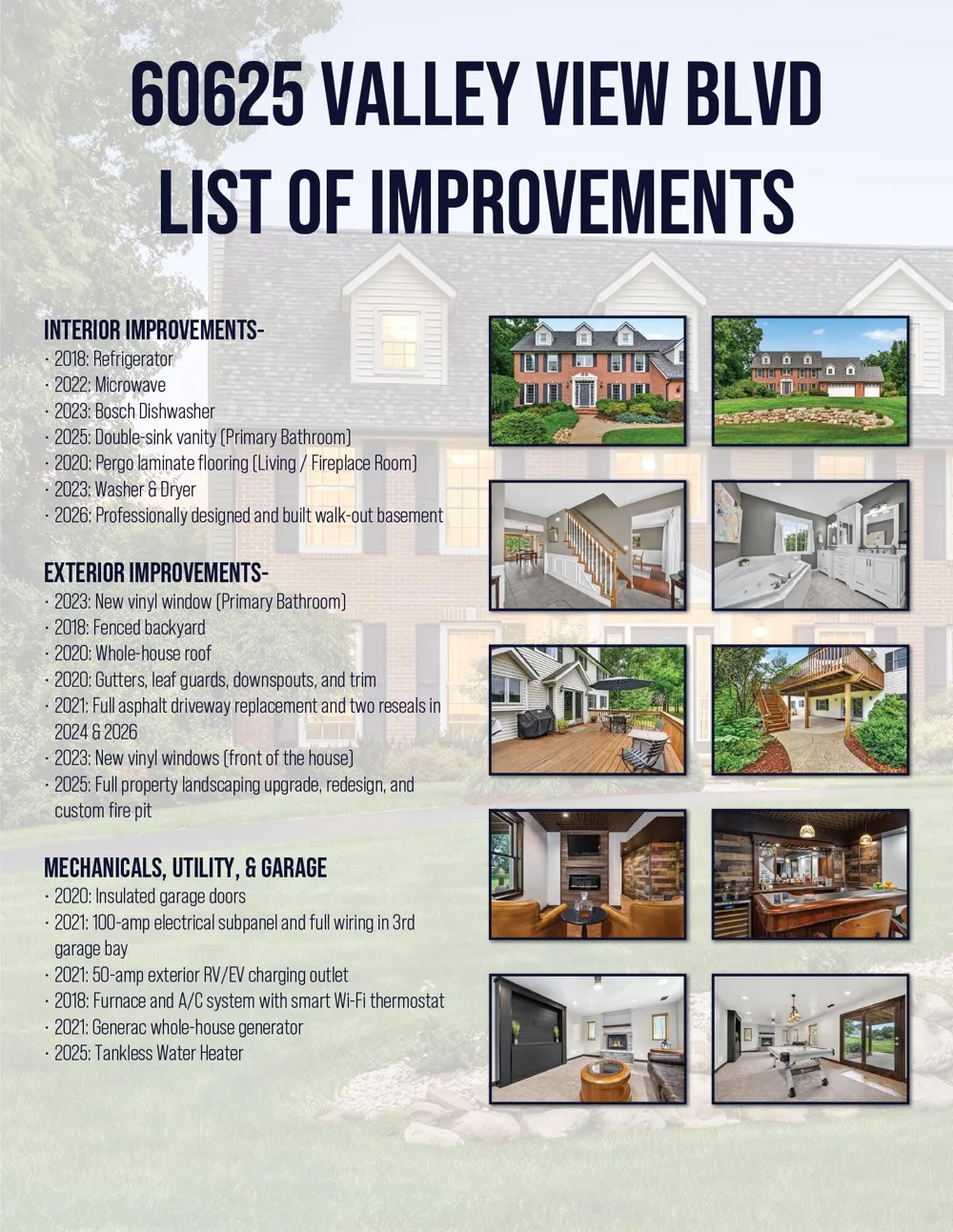 60625 VALLEY VIEW BLVD
LIST OF IMPROVEMENTS

INTERIOR IMPROVEMENTS-
· 2018: Refrigerator
· 2022: Microwave
· 2023: Bosch Dishwasher
· 2025: Double-sink vanity (Primary Bathroom)
· 2020: Pergo laminate flooring (Living / Fireplace Room)
· 2023: Washer & Dryer
· 2026: Professionally designed and built walk-out basement

EXTERIOR IMPROVEMENTS-
· 2023: New vinyl window (Primary Bathroom)
· 2018: Fenced backyard
· 2020: Whole-house roof
· 2020: Gutters, leaf guards, downspouts, and trim
· 2021: Full asphalt driveway replacement and two reseals in 2024 & 2026
· 2023: New vinyl windows (front of the house)
· 2025: Full property landscaping upgrade, redesign, and custom fire pit

MECHANICALS, UTILITY, & GARAGE
· 2020: Insulated garage doors
· 2021: 100-amp electrical subpanel and full wiring in 3rd garage bay
· 2021: 50-amp exterior RV/EV charging outlet
· 2018: Furnace and A/C system with smart Wi-Fi thermostat
· 2021: Generac whole-house generator
· 2025: Tankless Water Heater